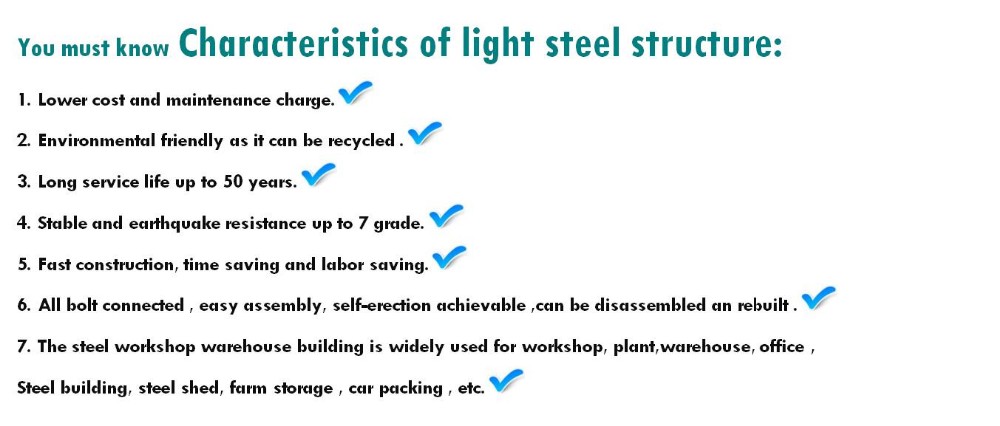 You must know Characteristics of light steel structure:

1. Lower cost and maintenance charge.

2. Environmental friendly as it can be recycled .

3. Long service life up to 50 years.

4. Stable and earthquake resistance up to 7 grade.

5. Fast construction, time saving and labor saving.

6. All bolt connected , easy assembly, self-erection achievable ,can be disassembled an rebuilt .

7. The steel workshop warehouse building is widely used for workshop, plant,warehouse, office ,

Steel building, steel shed, farm storage , car packing , etc.